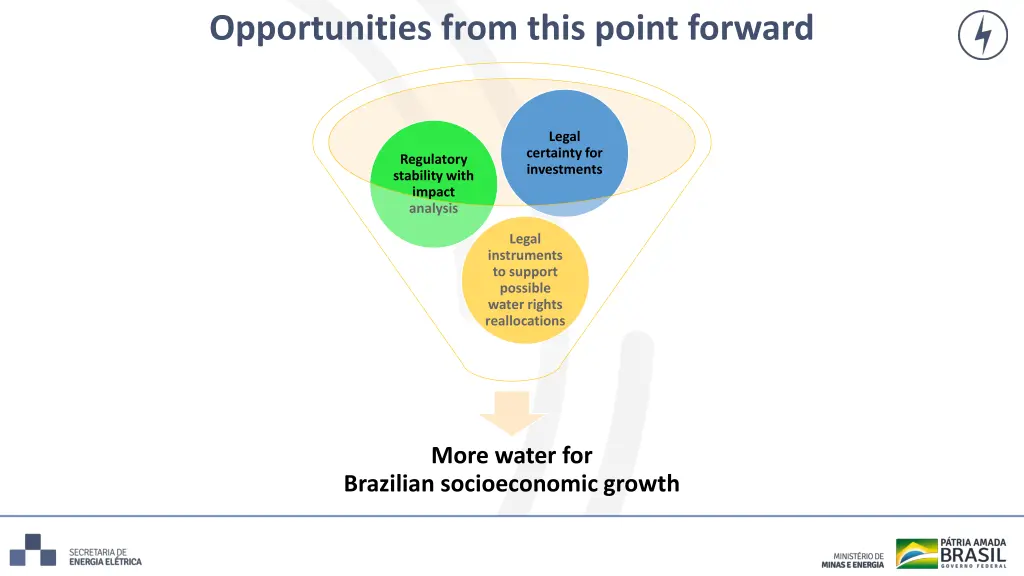 Opportunities from this point forward

Regulatory stability with impact analysis

Legal certainty for investments

Legal instruments to support possible water rights reallocations

More water for Brazilian socioeconomic growth

SECRETARIA DE ENERGIA ELÉTRICA

MINISTÉRIO DE MINAS E ENERGIA

PÁTRIA AMADA BRASIL GOVERNO FEDERAL